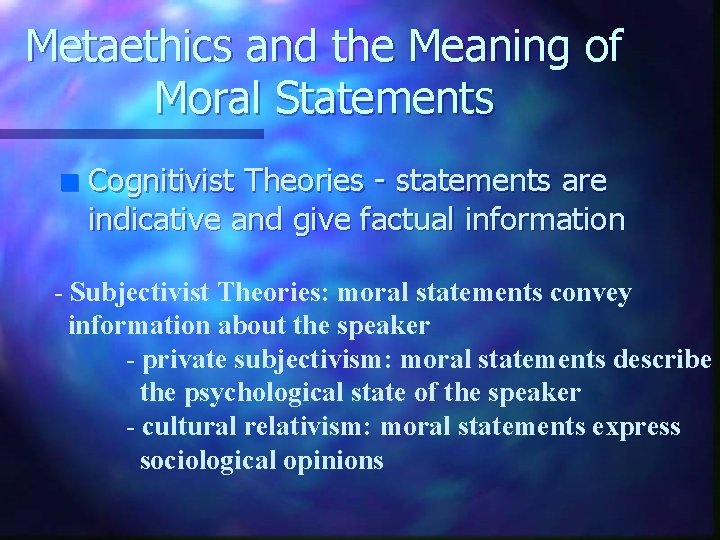 Metaethics and the Meaning of Moral Statements

Cognitivist Theories - statements are indicative and give factual information

- Subjectivist Theories: moral statements convey information about the speaker
- private subjectivism: moral statements describe the psychological state of the speaker
- cultural relativism: moral statements express sociological opinions